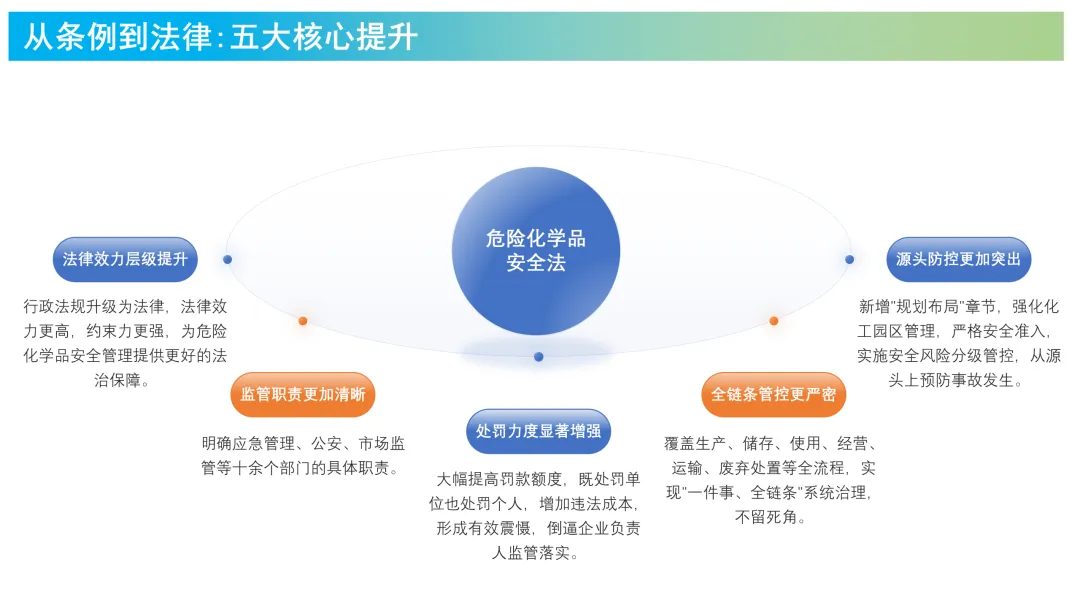 从条例到法律:五大核心提升

危险化学品安全法

法律效力层级提升

行政法规升级为法律，法律效力更高，约束力更强，为危险化学品安全管理提供更好的法治保障。

监管职责更加清晰

明确应急管理、公安、市场监管等十余个部门的具体职责。

处罚力度显著增强

大幅提高罚款额度，既处罚单位也处罚个人，增加违法成本，形成有效震慑，倒逼企业负责人监管落实。

全链条管控更严密

覆盖生产、储存、使用、经营、运输、废弃处置等全流程，实现"一件事、全链条"系统治理，不留死角。

源头防控更加突出

新增"规划布局"章节，强化化工园区管理，严格安全准入，实施安全风险分级管控，从源头上预防事故发生。